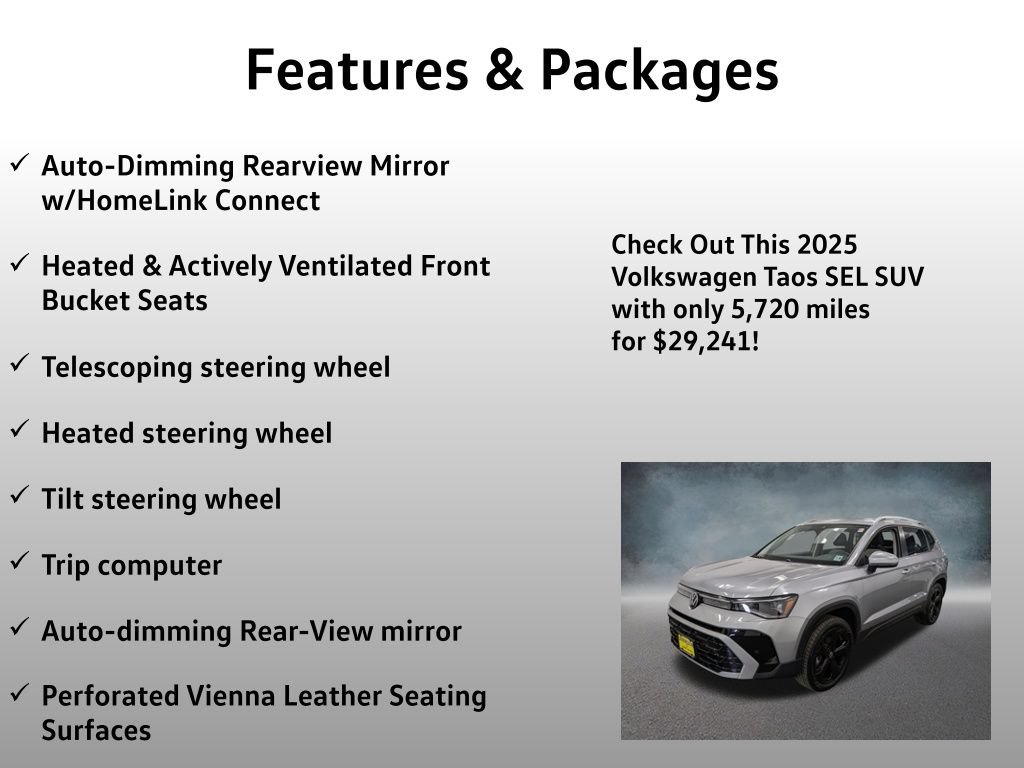 Features & Packages

✓ Auto-Dimming Rearview Mirror w/HomeLink Connect

✓ Heated & Actively Ventilated Front Bucket Seats

✓ Telescoping steering wheel

✓ Heated steering wheel

✓ Tilt steering wheel

✓ Trip computer

✓ Auto-dimming Rear-View mirror

✓ Perforated Vienna Leather Seating Surfaces

Check Out This 2025 Volkswagen Taos SEL SUV with only 5,720 miles for $29,241!